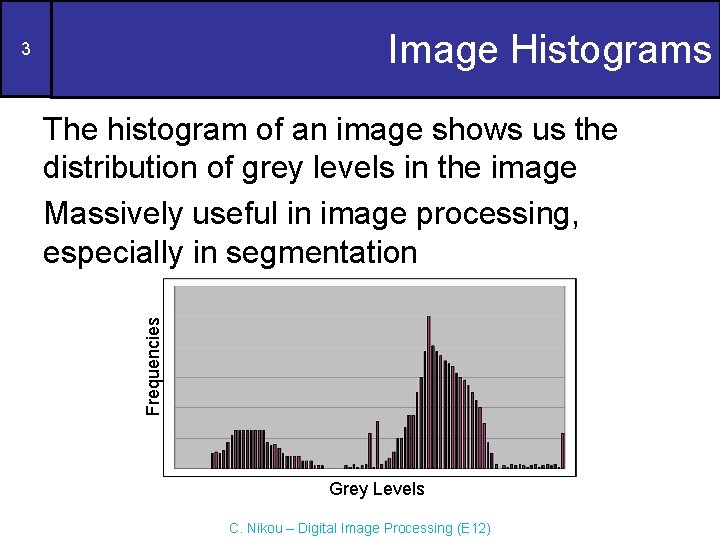 3

Image Histograms

The histogram of an image shows us the distribution of grey levels in the image

Massively useful in image processing, especially in segmentation

Frequencies

Grey Levels

C. Nikou – Digital Image Processing (E12)